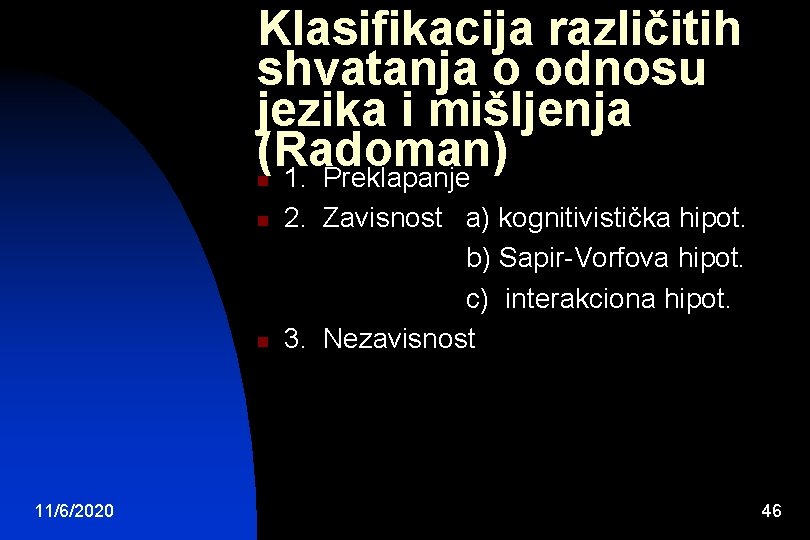 Klasifikacija različitih shvatanja o odnosu jezika i mišljenja (Radoman)

1. Preklapanje

2. Zavisnost a) kognitivistička hipot.
b) Sapir-Vorfova hipot.
c) interakciona hipot.

3. Nezavisnost

11/6/2020

46